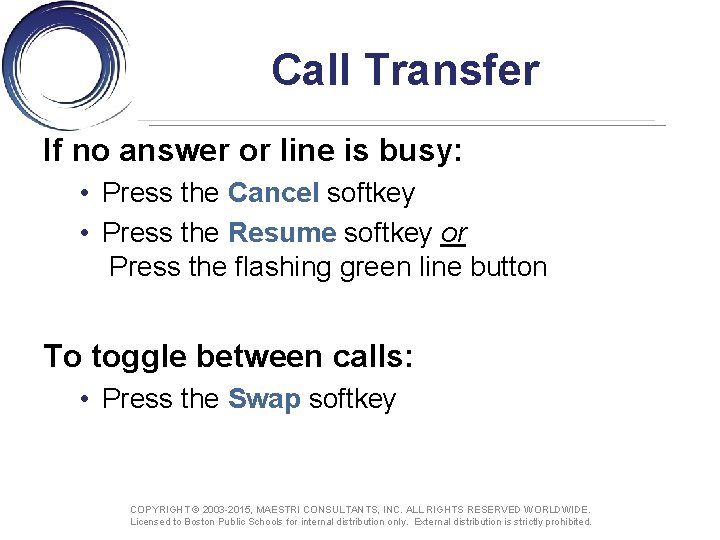 Call Transfer

If no answer or line is busy:

• Press the Cancel softkey
• Press the Resume softkey or
Press the flashing green line button

To toggle between calls:

• Press the Swap softkey

COPYRIGHT © 2003-2015, MAESTRI CONSULTANTS, INC. ALL RIGHTS RESERVED WORLDWIDE.
Licensed to Boston Public Schools for internal distribution only. External distribution is strictly prohibited.